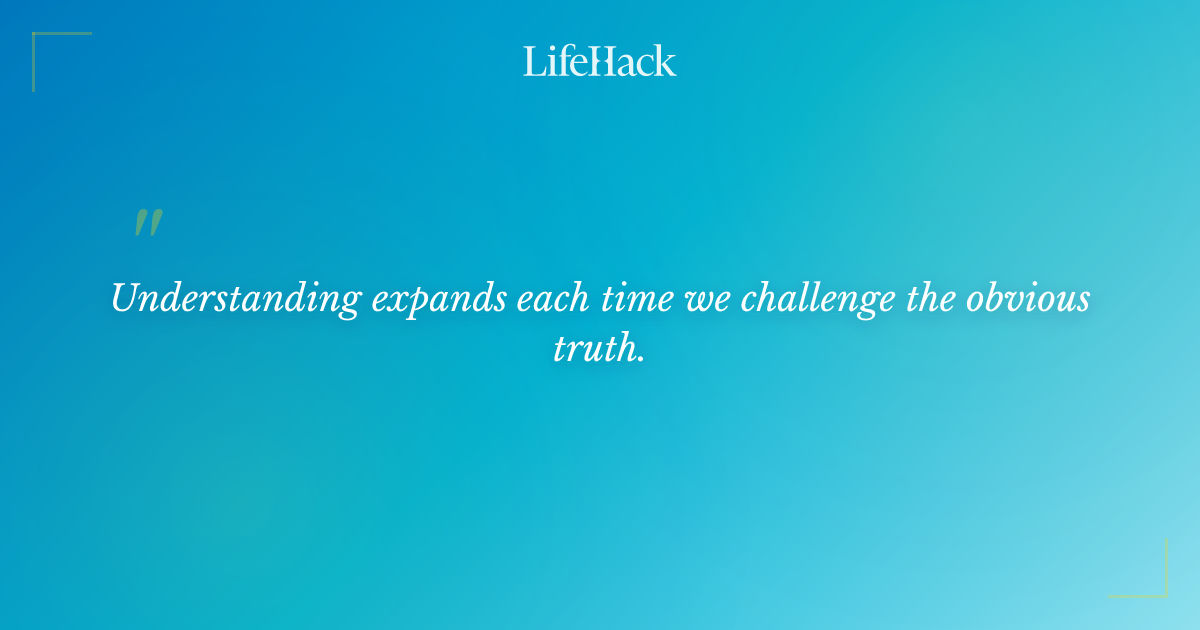 LifeHack

"

Understanding expands each time we challenge the obvious truth.